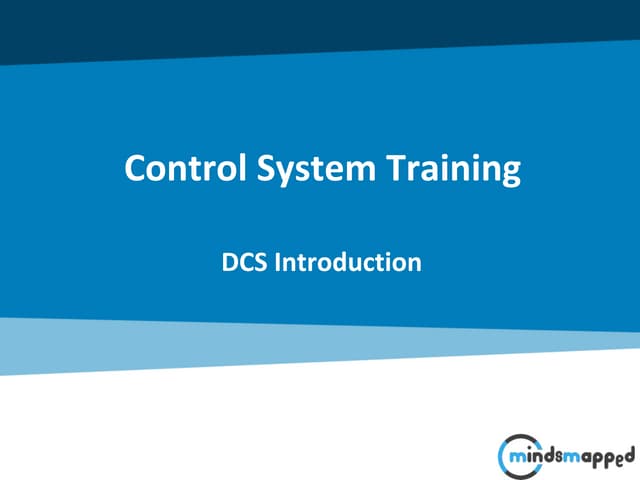 Control System Training

DCS Introduction

mindsmapped